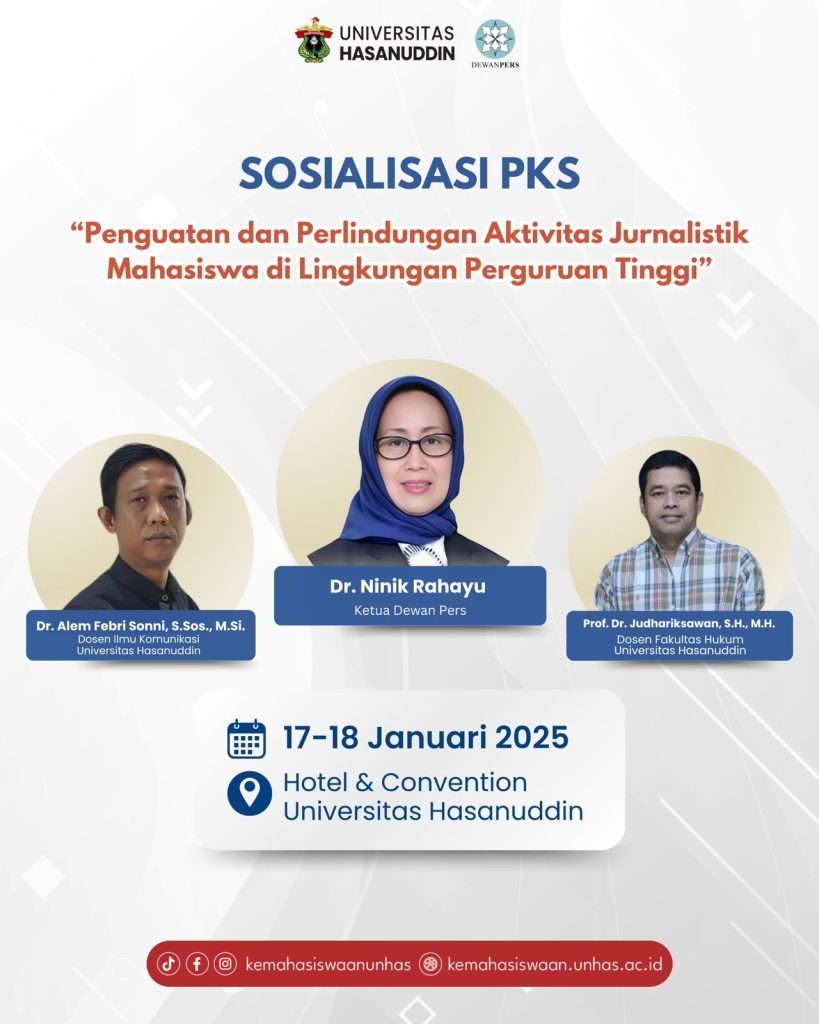 UNIVERSITAS HASANUDDIN

DEWANPERS

SOSIALISASI PKS

“Penguatan dan Perlindungan Aktivitas Jurnalistik Mahasiswa di Lingkungan Perguruan Tinggi”

Dr. Alem Febri Sonni, S.Sos., M.Si.
Dosen Ilmu Komunikasi
Universitas Hasanuddin

Dr. Ninik Rahayu
Ketua Dewan Pers

Prof. Dr. Judhariksawan, S.H., M.H.
Dosen Fakultas Hukum
Universitas Hasanuddin

17-18 Januari 2025

Hotel & Convention
Universitas Hasanuddin

kemahasiswaanunhas kemahasiswaan.unhas.ac.id